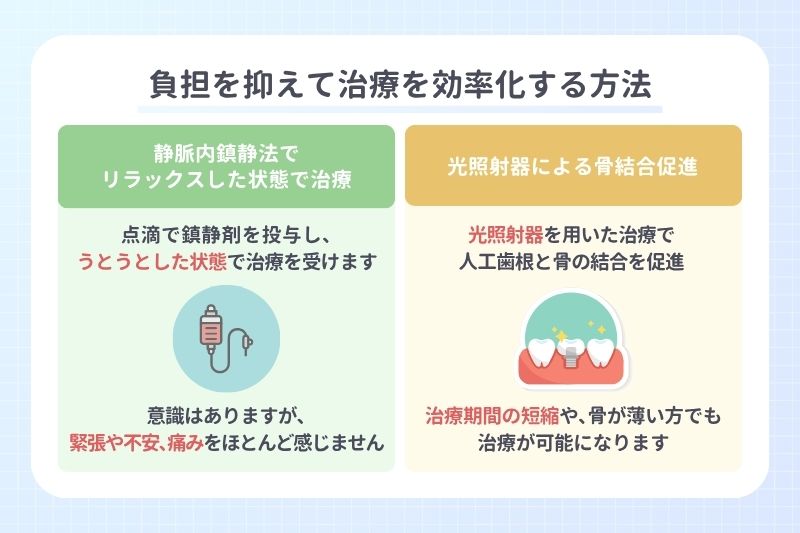 負担を抑えて治療を効率化する方法

静脈内鎮静法で
リラックスした状態で治療

点滴で鎮静剤を投与し、
うとうとした状態で治療を受けます

意識はありますが、
緊張や不安、痛みをほとんど感じません

光照射器による骨結合促進

光照射器を用いた治療で
人工歯根と骨の結合を促進

治療期間の短縮や、骨が薄い方でも
治療が可能になります